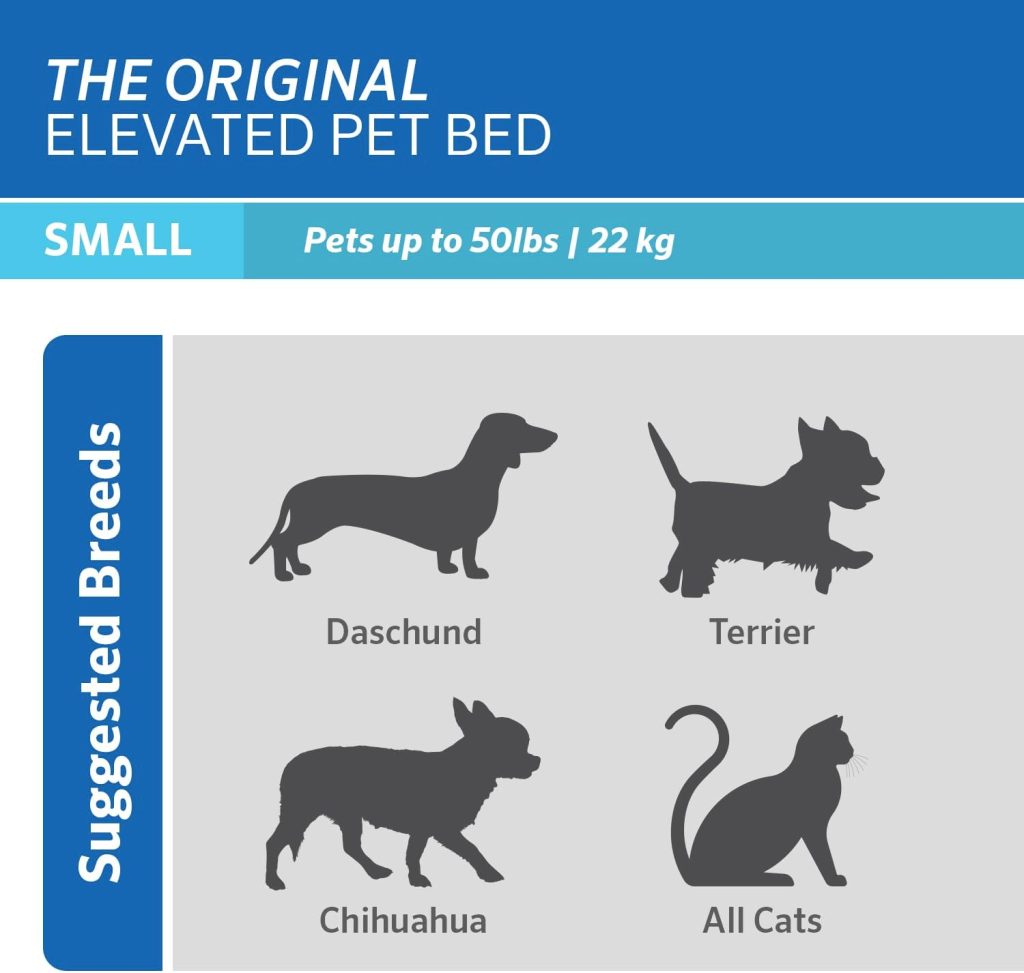 THE ORIGINAL
ELEVATED PET BED

SMALL

Pets up to 50lbs | 22 kg

Suggested Breeds

Daschund

Terrier

Chihuahua

All Cats